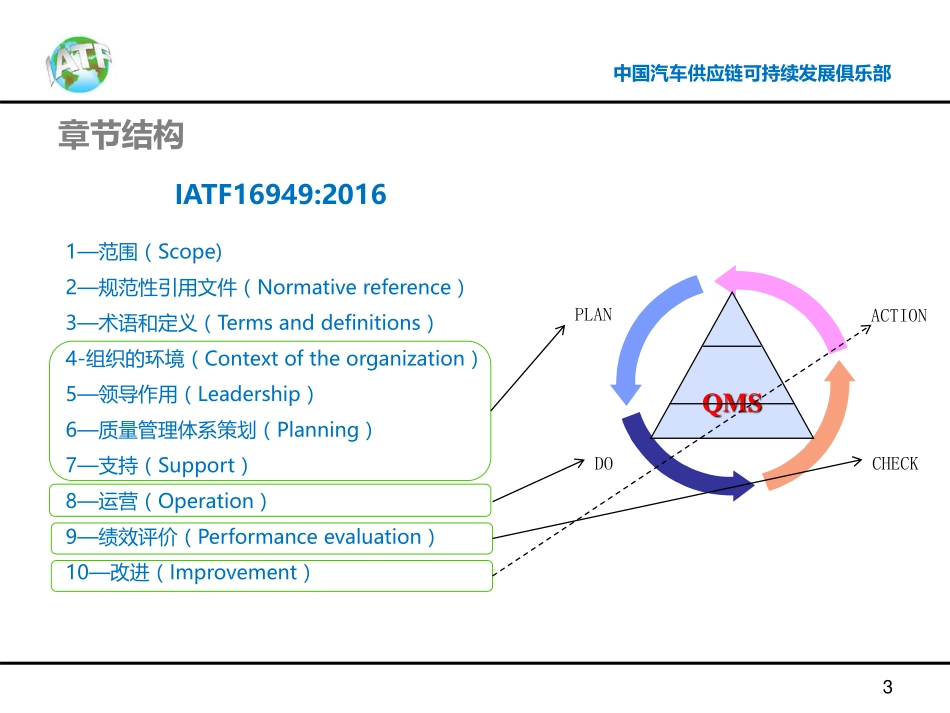 IATF

中国汽车供应链可持续发展俱乐部

章节结构

IATF16949:2016

1—范围（Scope)
2—规范性引用文件（Normative reference）
3—术语和定义（Terms and definitions）
4-组织的环境（Context of the organization）
5—领导作用（Leadership）
6—质量管理体系策划（Planning）
7—支持（Support）
8—运营（Operation）
9—绩效评价（Performance evaluation）
10—改进（Improvement）

PLAN
ACTION
QMS
DO
CHECK

3